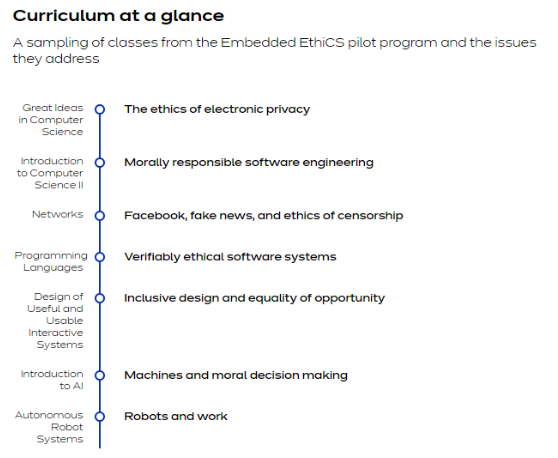 Curriculum at a glance

A sampling of classes from the Embedded EthiCS pilot program and the issues they address

Great Ideas in Computer Science
The ethics of electronic privacy

Introduction to Computer Science II
Morally responsible software engineering

Networks
Facebook, fake news, and ethics of censorship

Programming Languages
Verifiably ethical software systems

Design of Useful and Usable Interactive Systems
Inclusive design and equality of opportunity

Introduction to AI
Machines and moral decision making

Autonomous Robot Systems
Robots and work